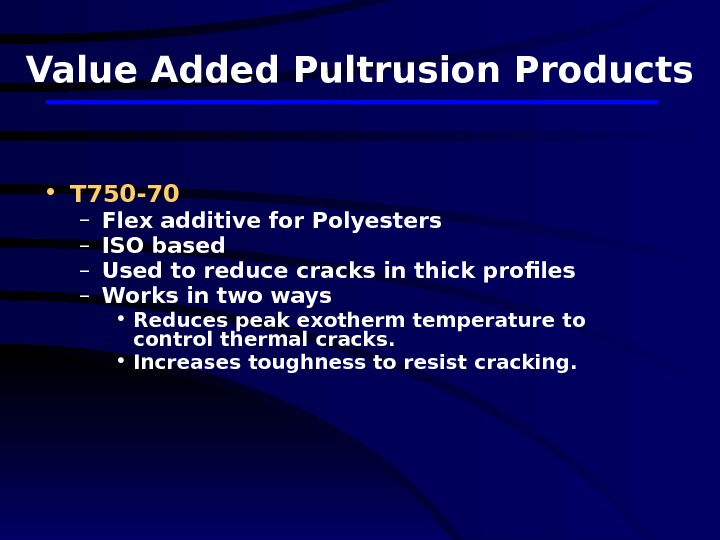 Value Added Pultrusion Products

• T750-70
  – Flex additive for Polyesters
  – ISO based
  – Used to reduce cracks in thick profiles
  – Works in two ways
    • Reduces peak exotherm temperature to control thermal cracks.
    • Increases toughness to resist cracking.